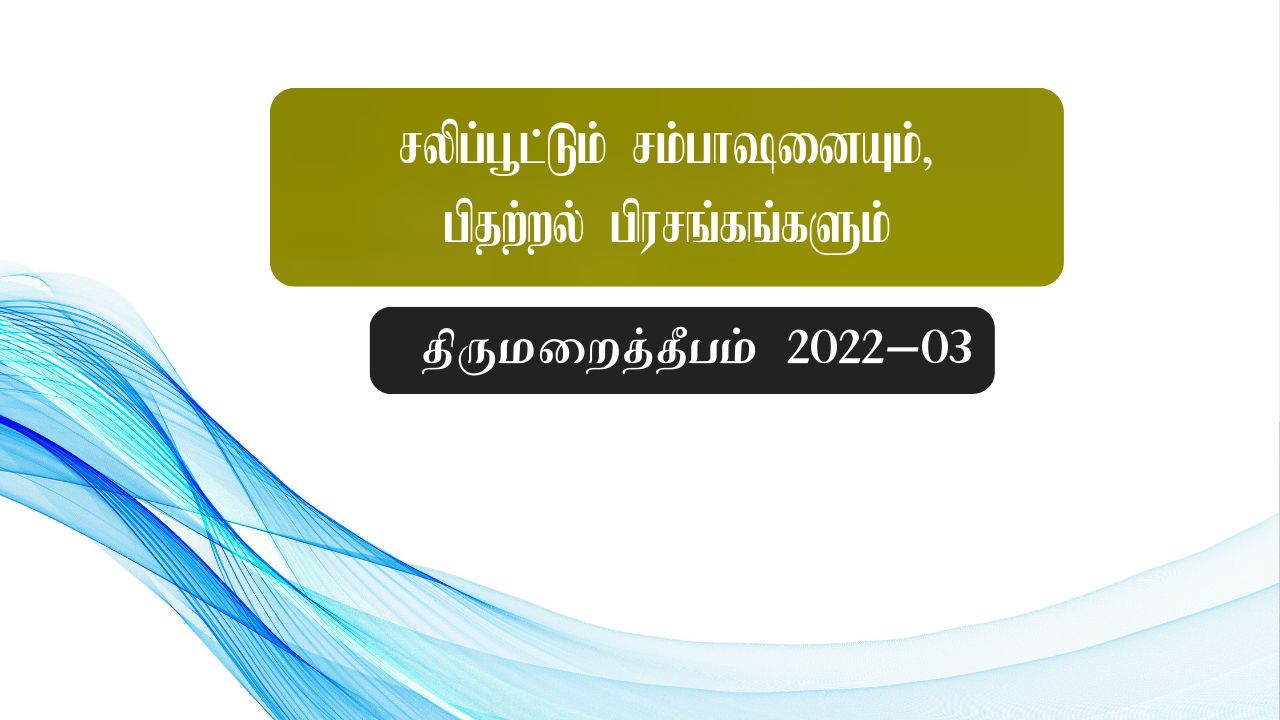 சலிப்பூட்டும் சம்பாஷனையும்,
பிதற்றல் பிரசங்கங்களும்

திருமறைத்தீபம் 2022–03